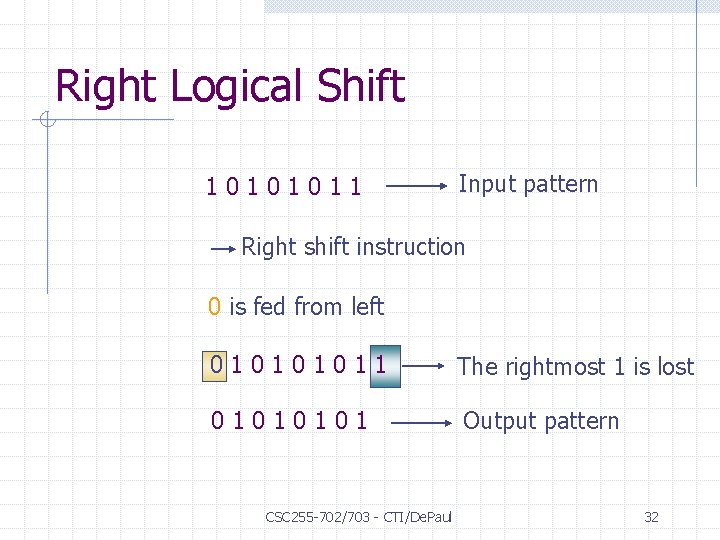 Right Logical Shift

1 0 1 0 1 0 1 1 → Input pattern

→ Right shift instruction

0 is fed from left

0 1 0 1 0 1 0 1 1 → The rightmost 1 is lost

0 1 0 1 0 1 0 1 → Output pattern

CSC255-702/703 - CTI/DePaul

32